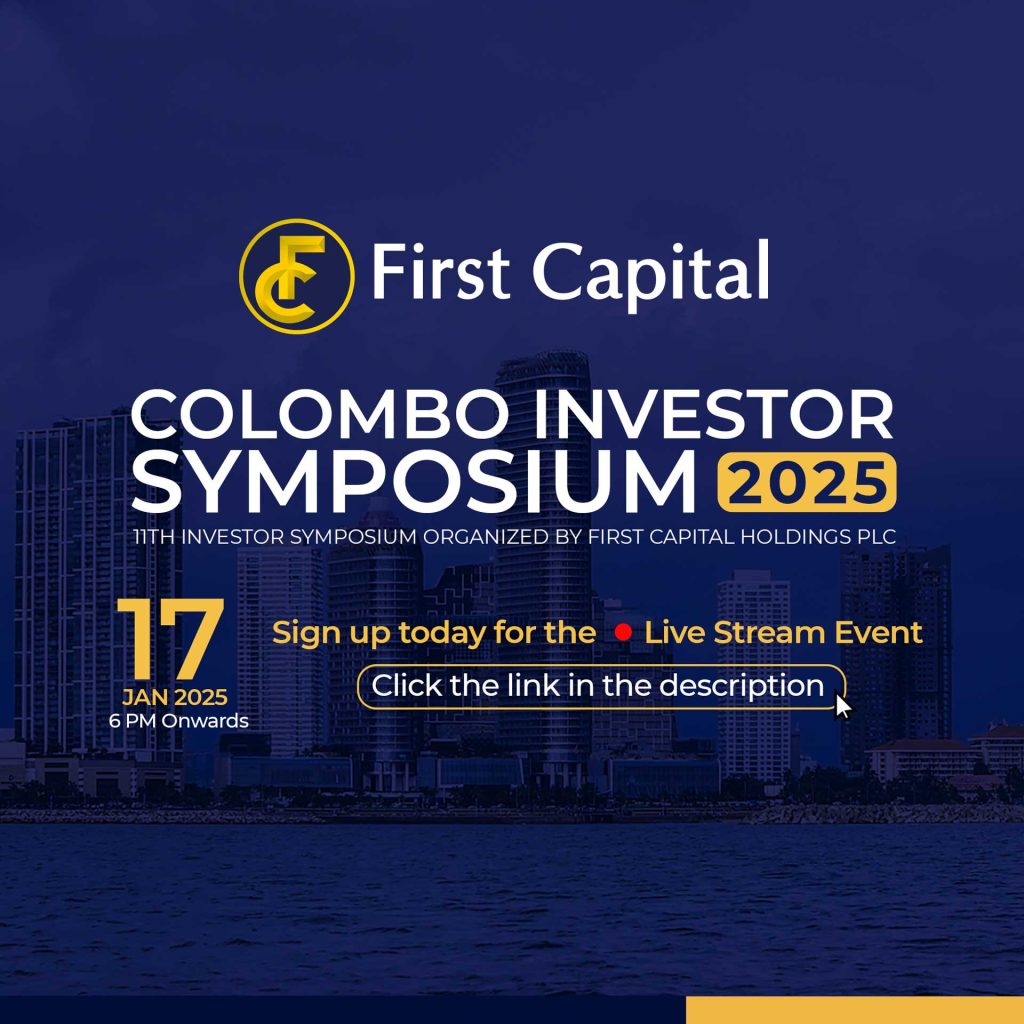 FC First Capital

COLOMBO INVESTOR SYMPOSIUM 2025

11TH INVESTOR SYMPOSIUM ORGANIZED BY FIRST CAPITAL HOLDINGS PLC

17
JAN 2025
6 PM Onwards

Sign up today for the Live Stream Event

Click the link in the description